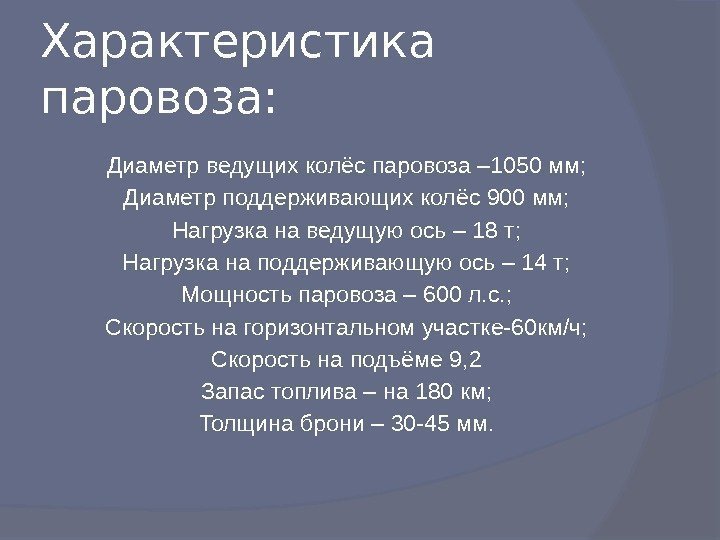 Характеристика паровоза:

Диаметр ведущих колёс паровоза –1050 мм;
Диаметр поддерживающих колёс 900 мм;
Нагрузка на ведущую ось – 18 т;
Нагрузка на поддерживающую ось – 14 т;
Мощность паровоза – 600 л.с.;
Скорость на горизонтальном участке-60км/ч;
Скорость на подъёме 9,2
Запас топлива – на 180 км;
Толщина брони – 30-45 мм.